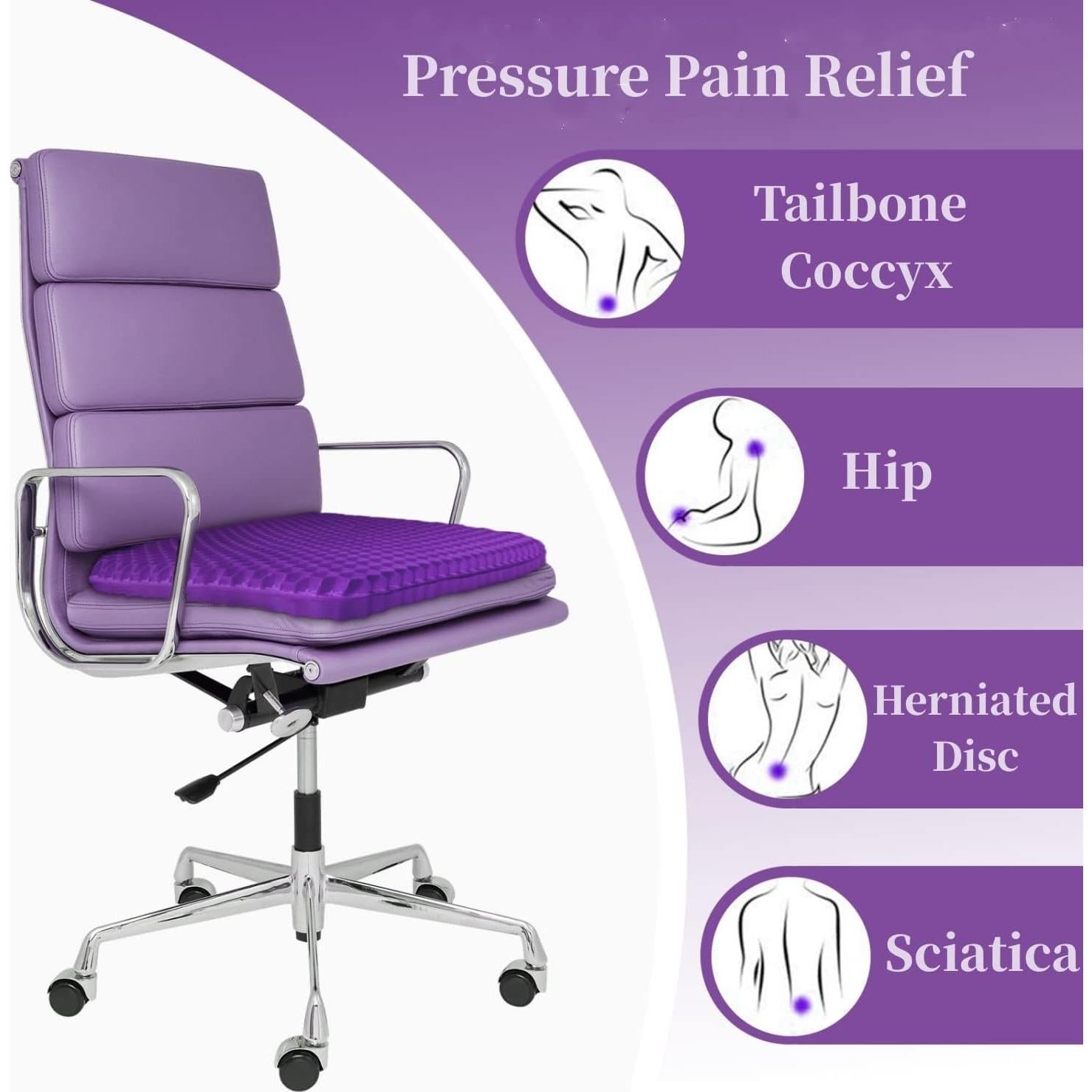 Pressure Pain Relief

Tailbone
Coccyx

Hip

Herniated
Disc

Sciatica